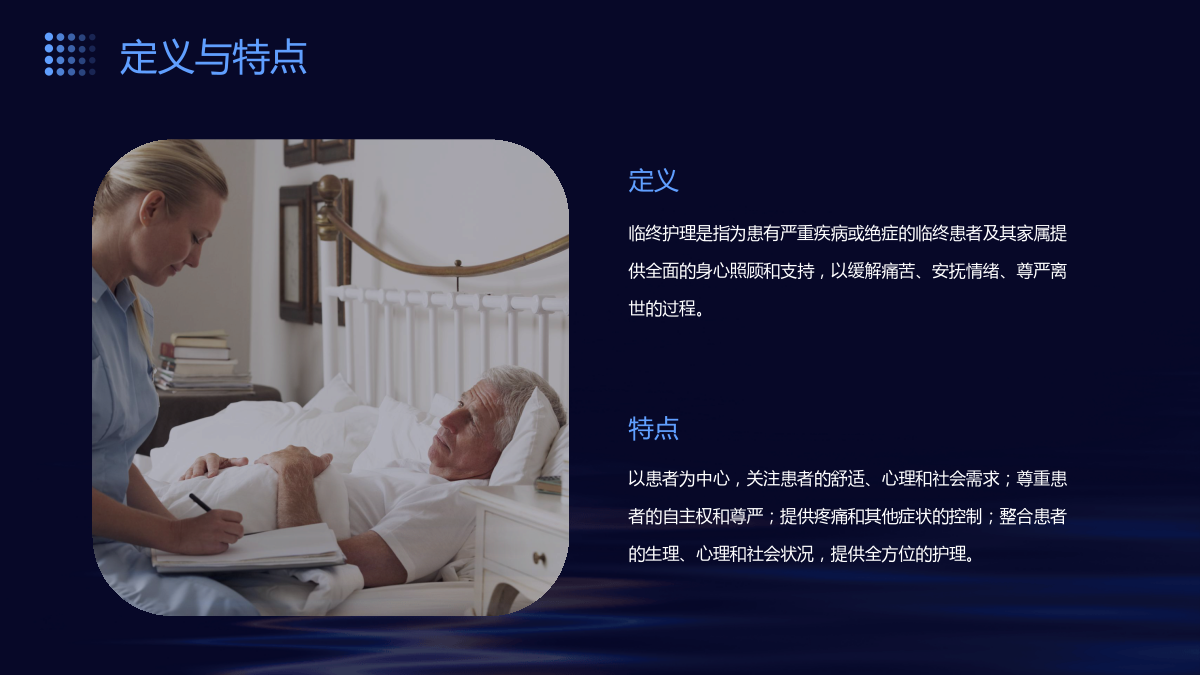 定义与特点

定义

临终护理是指为患有严重疾病或绝症的临终患者及其家属提供全面的身心照顾和支持，以缓解痛苦、安抚情绪、尊严离世的过程。

特点

以患者为中心，关注患者的舒适、心理和社会需求；尊重患者的自主权和尊严；提供疼痛和其他症状的控制；整合患者的生理、心理和社会状况，提供全方位的护理。